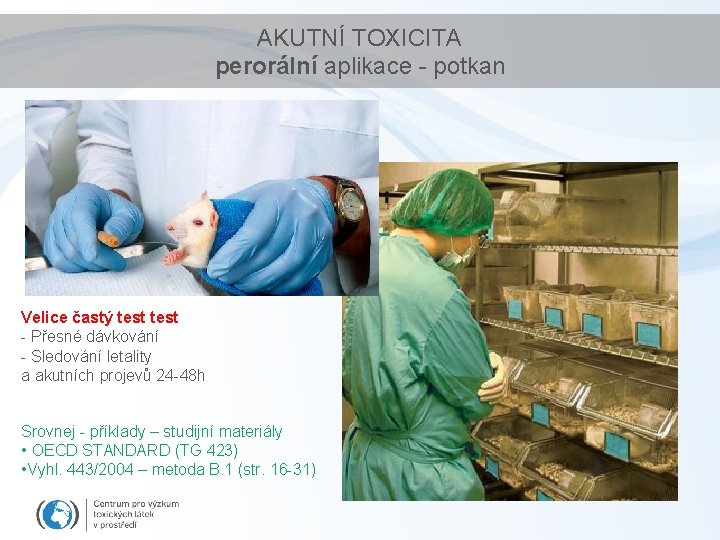 AKUTNÍ TOXICITA
perorální aplikace - potkan

Velice častý test test
- Přesné dávkování
- Sledování letality
a akutních projevů 24-48h

Srovnej - příklady – studijní materiály
• OECD STANDARD (TG 423)
•Vyhl. 443/2004 – metoda B.1 (str. 16-31)

Centrum pro výzkum toxických látek v prostředí